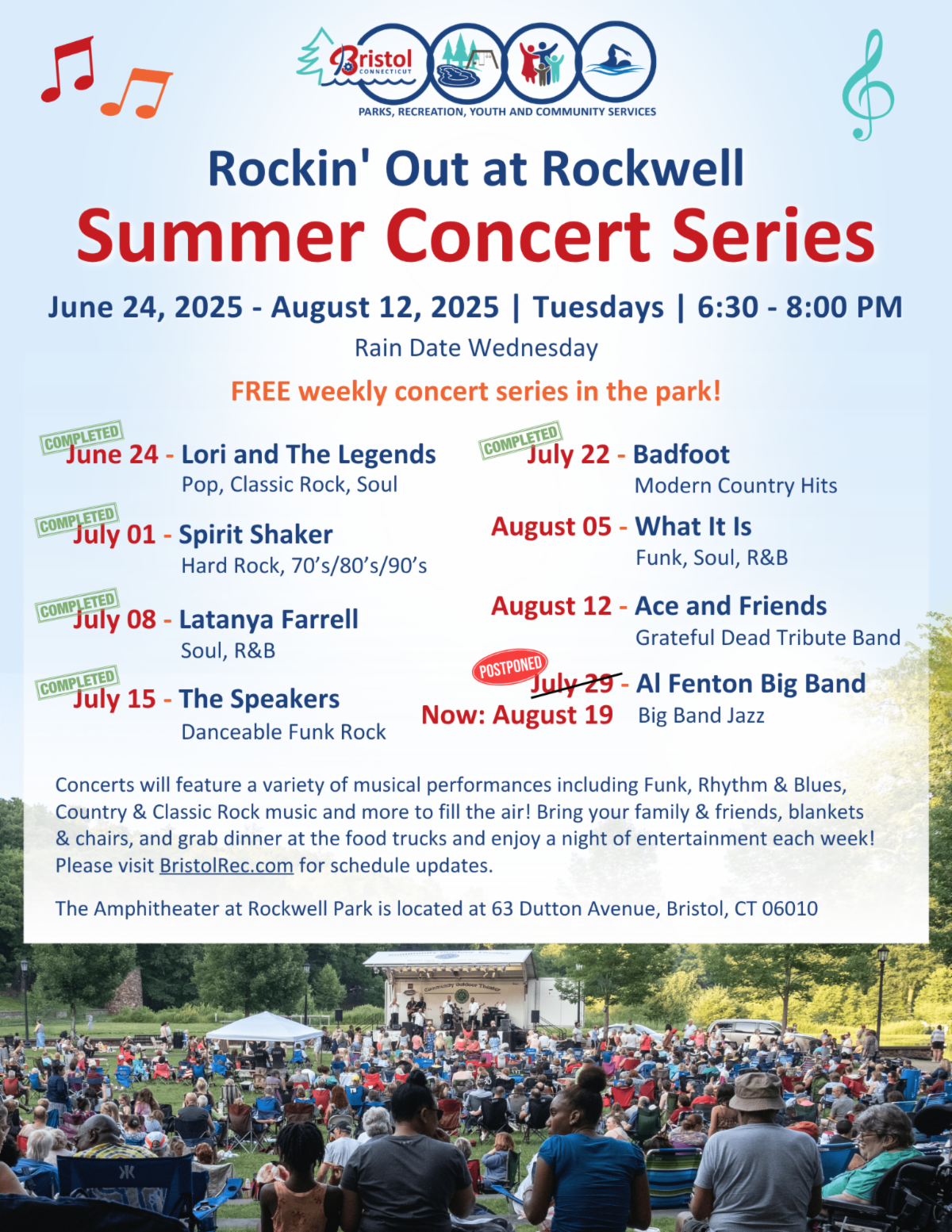 Bristol CONNECTICUT
PARKS, RECREATION, YOUTH AND COMMUNITY SERVICES

Rockin' Out at Rockwell
Summer Concert Series

June 24, 2025 - August 12, 2025 | Tuesdays | 6:30 - 8:00 PM
Rain Date Wednesday

FREE weekly concert series in the park!

COMPLETED
June 24 - Lori and The Legends
Pop, Classic Rock, Soul

COMPLETED
July 01 - Spirit Shaker
Hard Rock, 70's/80's/90's

COMPLETED
July 08 - Latanya Farrell
Soul, R&B

COMPLETED
July 15 - The Speakers
Danceable Funk Rock

COMPLETED
July 22 - Badfoot
Modern Country Hits

August 05 - What It Is
Funk, Soul, R&B

August 12 - Ace and Friends
Grateful Dead Tribute Band

POSTPONED
July 29 - Al Fenton Big Band
Now: August 19 Big Band Jazz

Concerts will feature a variety of musical performances including Funk, Rhythm & Blues, Country & Classic Rock music and more to fill the air! Bring your family & friends, blankets & chairs, and grab dinner at the food trucks and enjoy a night of entertainment each week! Please visit BristolRec.com for schedule updates.

The Amphitheater at Rockwell Park is located at 63 Dutton Avenue, Bristol, CT 06010

Community Outdoor Theater